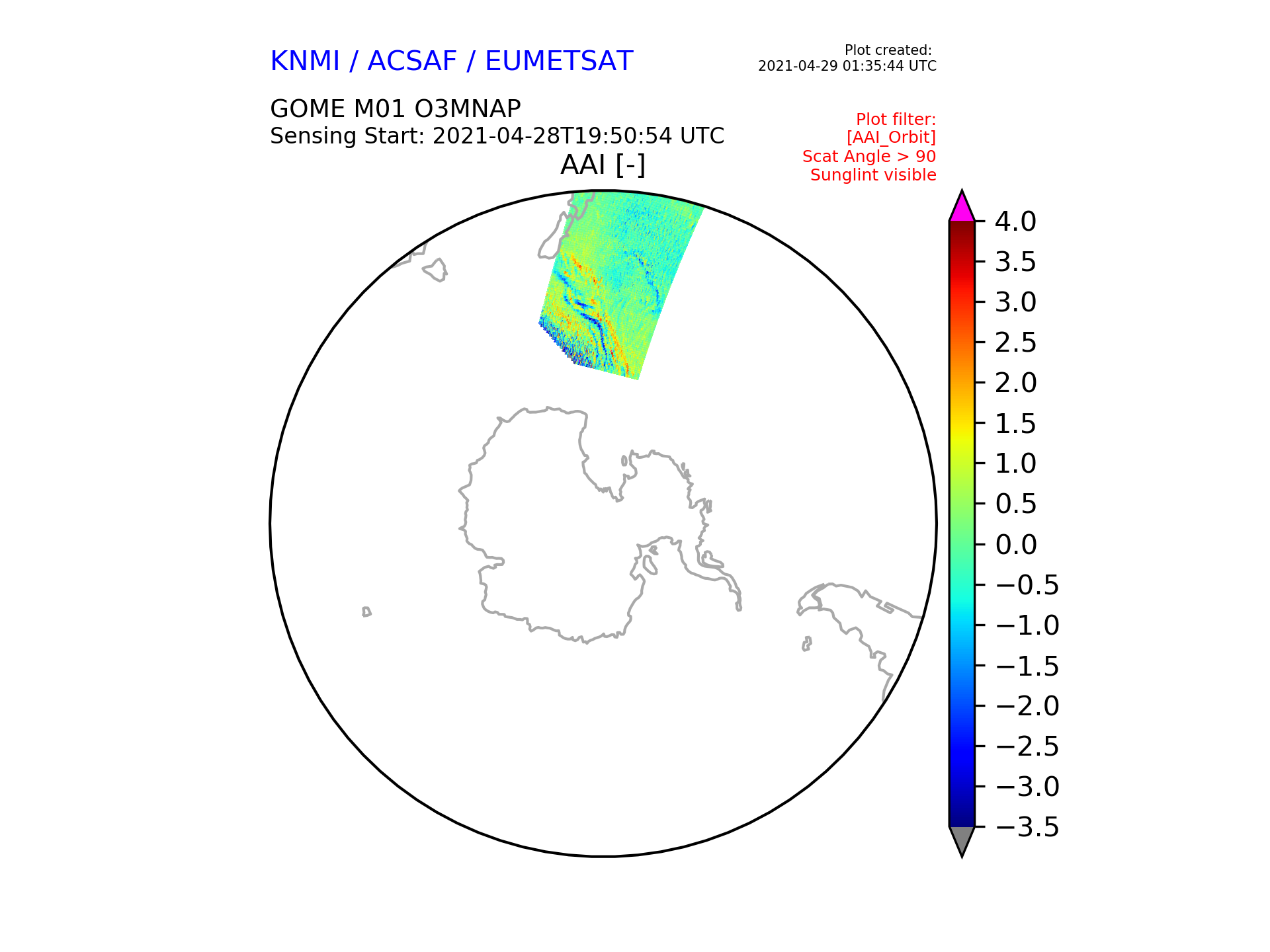 KNMI / ACSAF / EUMETSAT

Plot created:
2021-04-29 01:35:44 UTC

GOME M01 O3MNAP
Sensing Start: 2021-04-28T19:50:54 UTC

Plot filter:
[AAI_Orbit]
Scat Angle > 90
Sunglint visible

AAI [-]

4.0
3.5
3.0
2.5
2.0
1.5
1.0
0.5
0.0
−0.5
−1.0
−1.5
−2.0
−2.5
−3.0
−3.5